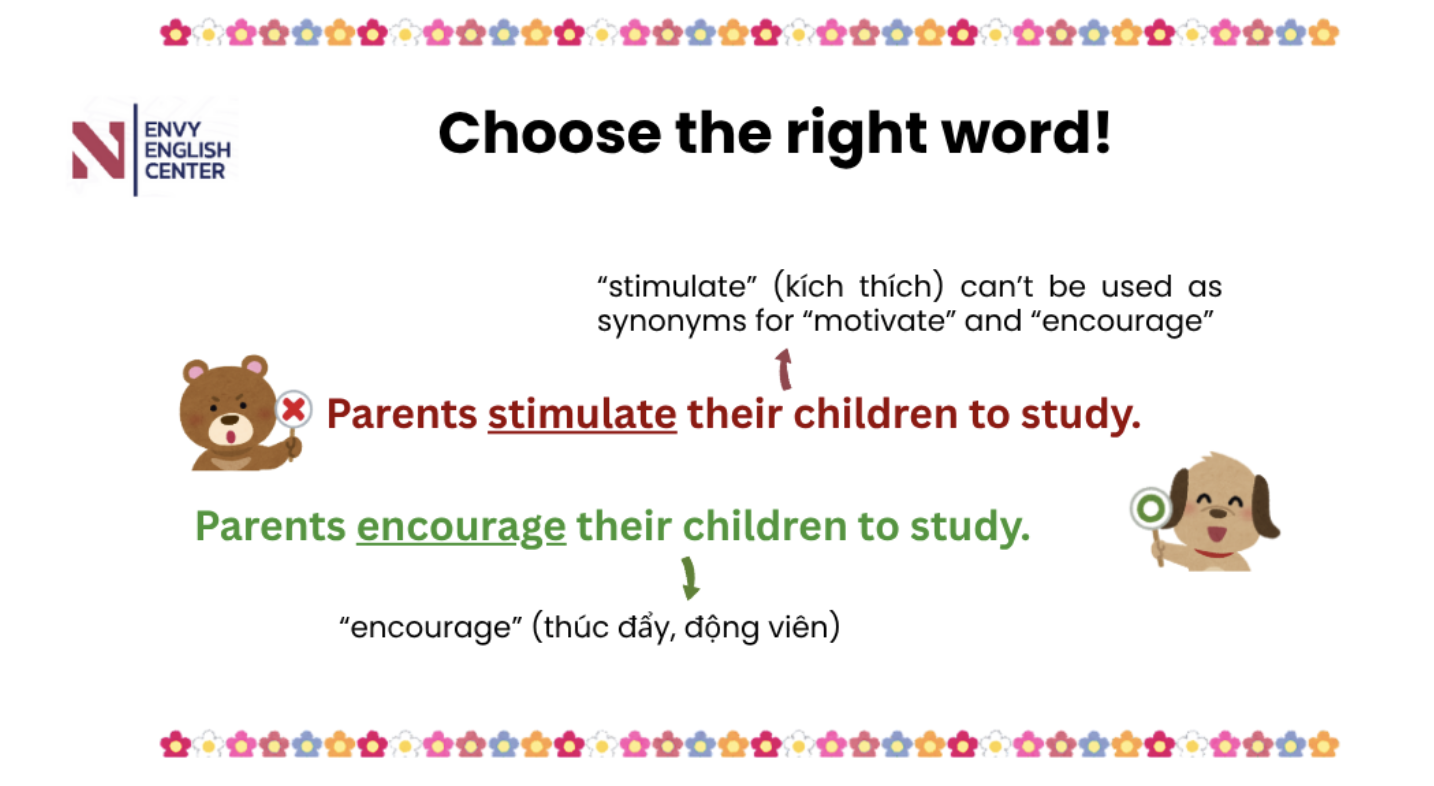 ENVY ENGLISH CENTER

Choose the right word!

“stimulate” (kích thích) can’t be used as synonyms for “motivate” and “encourage”

Parents stimulate their children to study.

Parents encourage their children to study.

“encourage” (thúc đẩy, động viên)